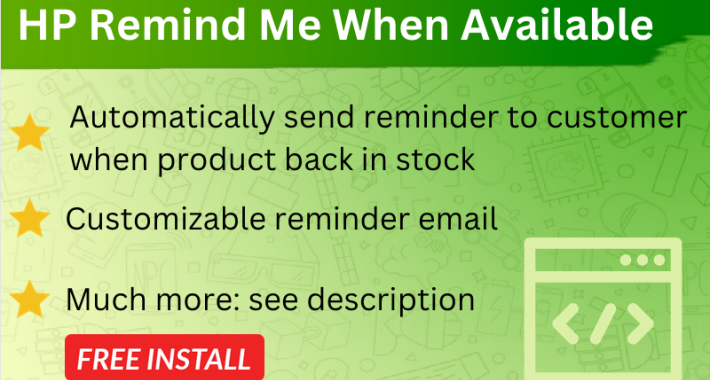 HP Remind Me When Available

Automatically send reminder to customer when product back in stock

Customizable reminder email

Much more: see description

FREE INSTALL